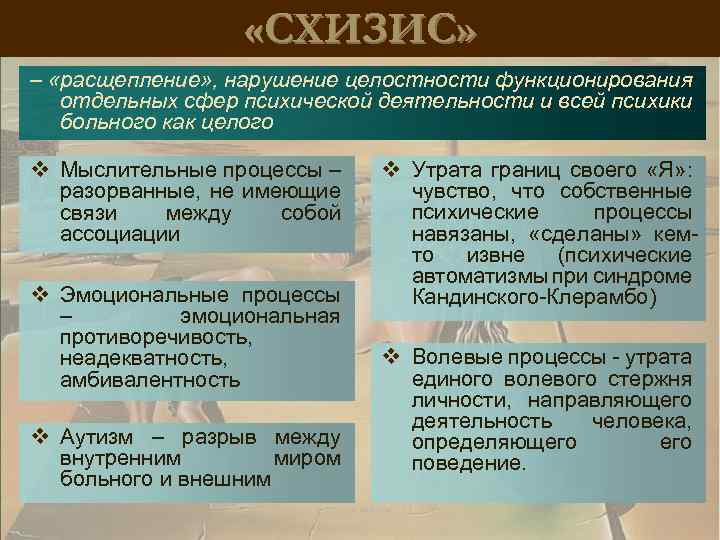 «СХИЗИС»

– «расщепление», нарушение целостности функционирования отдельных сфер психической деятельности и всей психики больного как целого

❖ Мыслительные процессы – разорванные, не имеющие связи между собой ассоциации

❖ Эмоциональные процессы – эмоциональная противоречивость, неадекватность, амбивалентность

❖ Аутизм – разрыв между внутренним миром больного и внешним

❖ Утрата границ своего «Я»: чувство, что собственные психические процессы навязаны, «сделаны» кем-то извне (психические автоматизмы при синдроме Кандинского-Клерамбо)

❖ Волевые процессы - утрата единого волевого стержня личности, направляющего деятельность человека, определяющего его поведение.